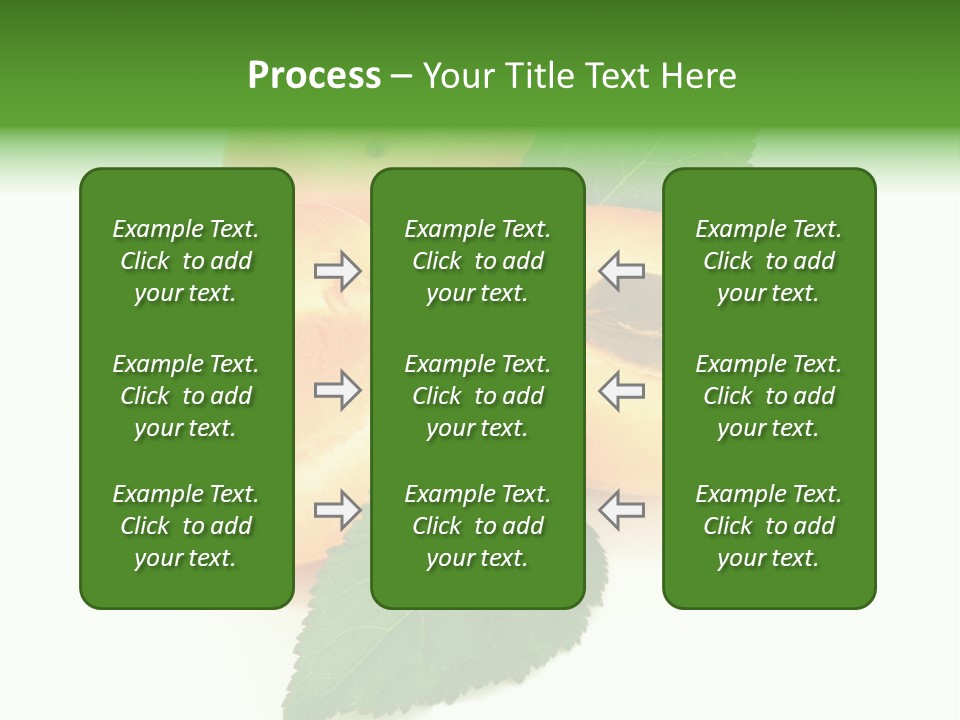 Process – Your Title Text Here

Example Text. Click to add your text.

Example Text. Click to add your text.

Example Text. Click to add your text.

Example Text. Click to add your text.

Example Text. Click to add your text.

Example Text. Click to add your text.

Example Text. Click to add your text.

Example Text. Click to add your text.

Example Text. Click to add your text.